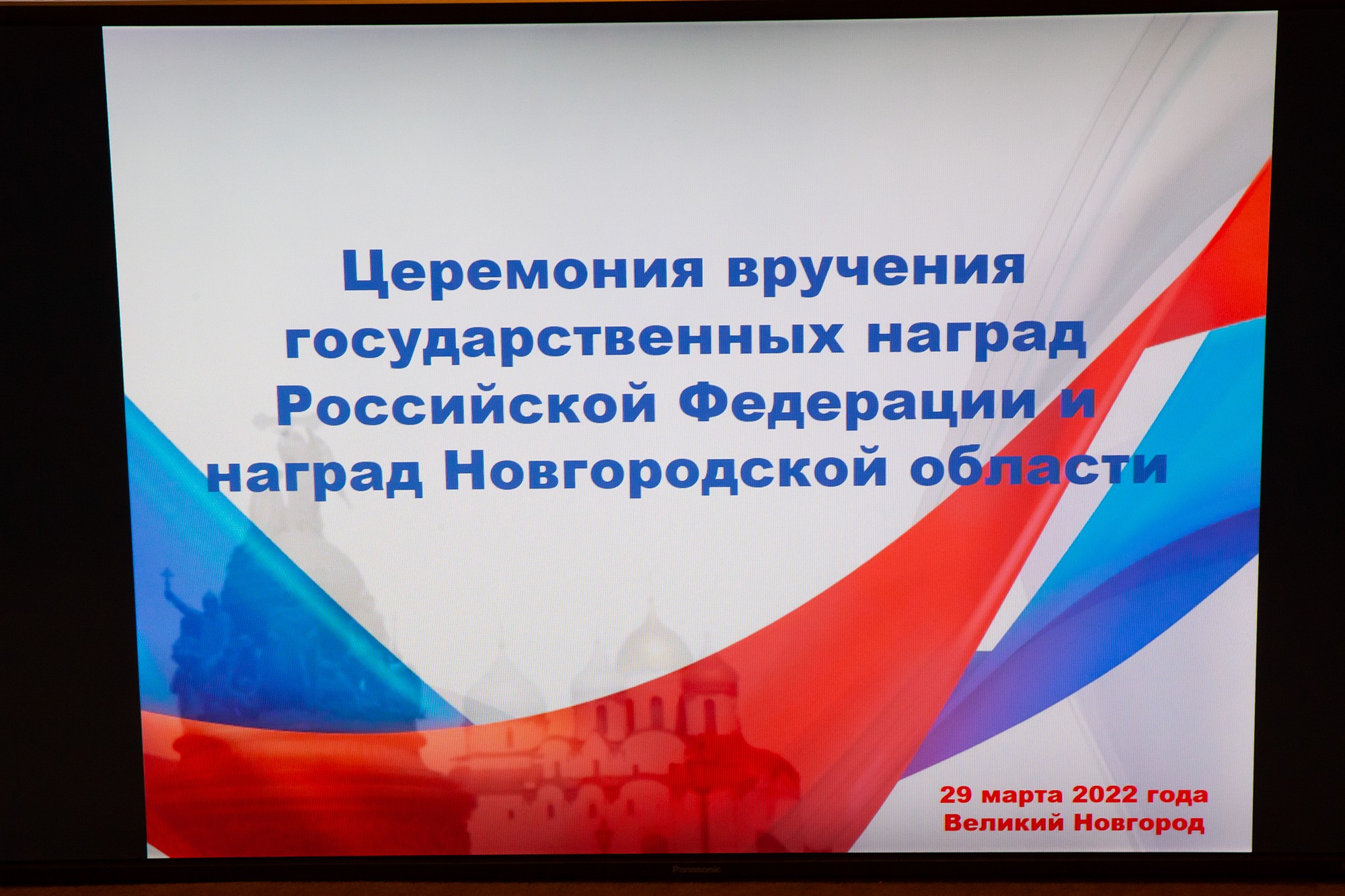 Церемония вручения государственных наград Российской Федерации и наград Новгородской области

29 марта 2022 года
Великий Новгород

Panasonic